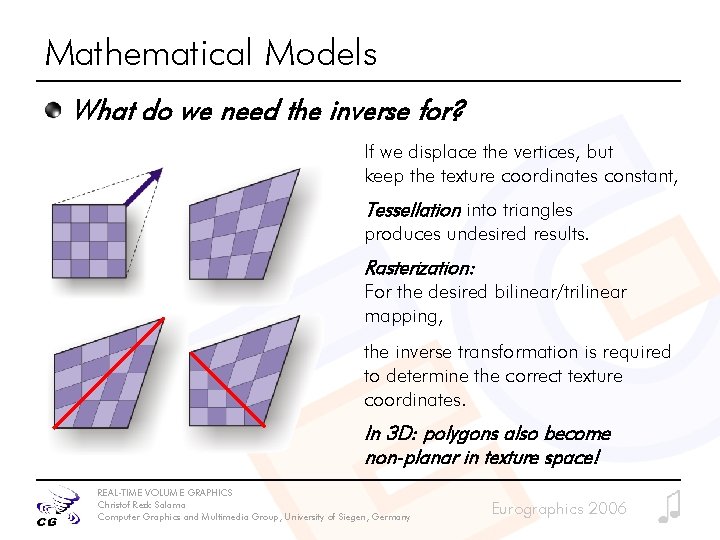 Mathematical Models

What do we need the inverse for?

If we displace the vertices, but keep the texture coordinates constant,

Tessellation into triangles produces undesired results.

Rasterization:
For the desired bilinear/trilinear mapping,

the inverse transformation is required to determine the correct texture coordinates.

In 3D: polygons also become non-planar in texture space!

CG

REAL-TIME VOLUME GRAPHICS
Christof Rezk Salama
Computer Graphics and Multimedia Group, University of Siegen, Germany

Eurographics 2006